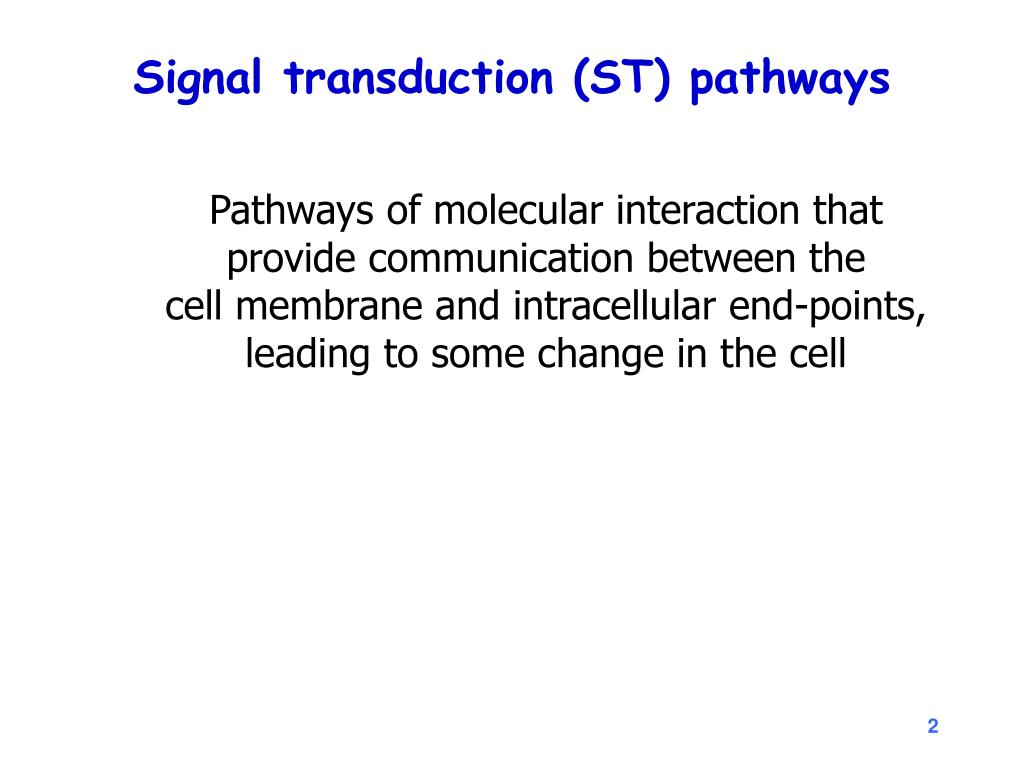 Signal transduction (ST) pathways

Pathways of molecular interaction that provide communication between the cell membrane and intracellular end-points, leading to some change in the cell

2